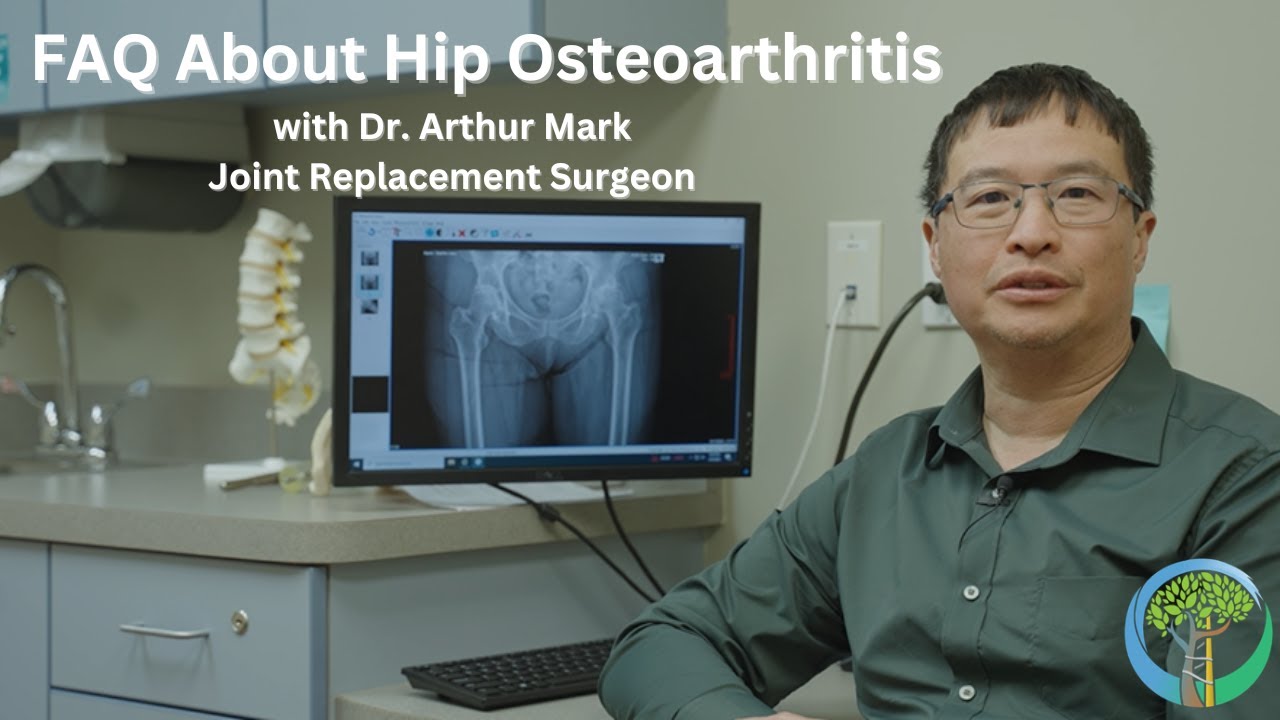 FAQ About Hip Osteoarthritis

with Dr. Arthur Mark
Joint Replacement Surgeon